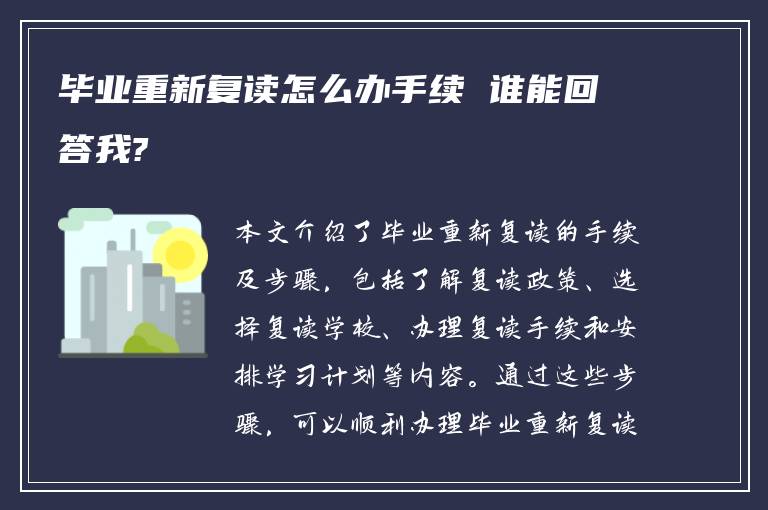 毕业重新复读怎么办手续 谁能回答我?

本文介绍了毕业重新复读的手续及步骤，包括了解复读政策、选择复读学校、办理复读手续和安排学习计划等内容。通过这些步骤，可以顺利办理毕业重新复读